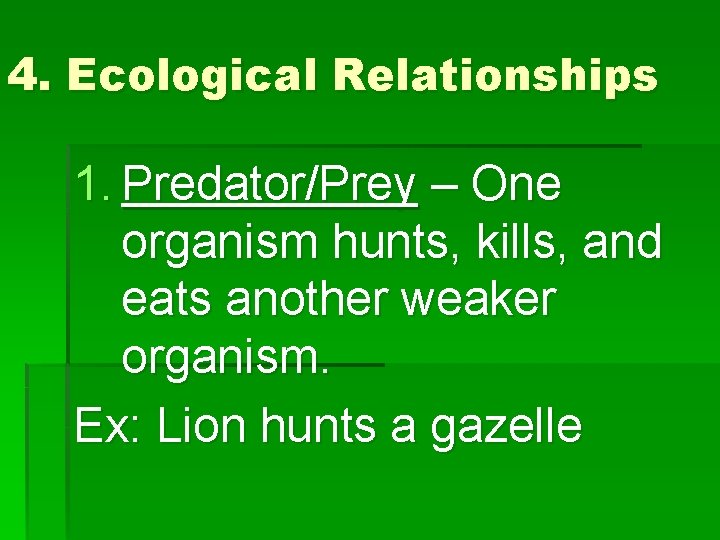 4. Ecological Relationships

1. Predator/Prey – One organism hunts, kills, and eats another weaker organism.

Ex: Lion hunts a gazelle